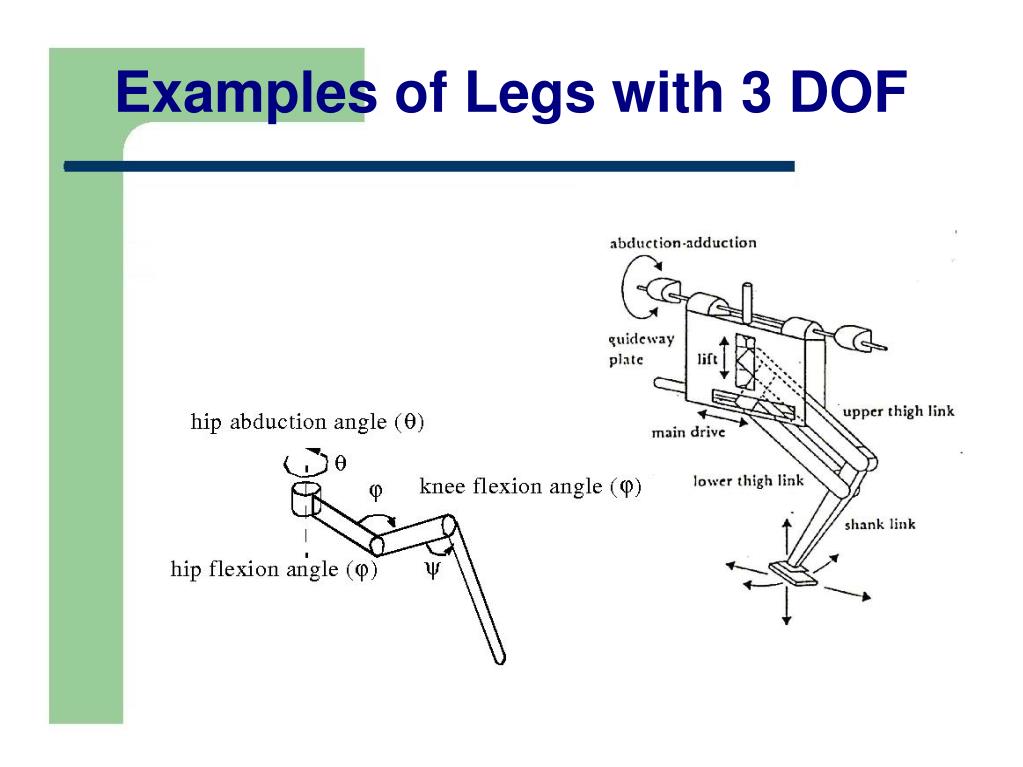 Examples of Legs with 3 DOF

hip abduction angle ($\theta$)

$\theta$

$\varphi$

knee flexion angle ($\varphi$)

hip flexion angle ($\varphi$)

$\psi$

abduction-adduction

quideway plate

lift

main drive

upper thigh link

lower thigh link

shank link